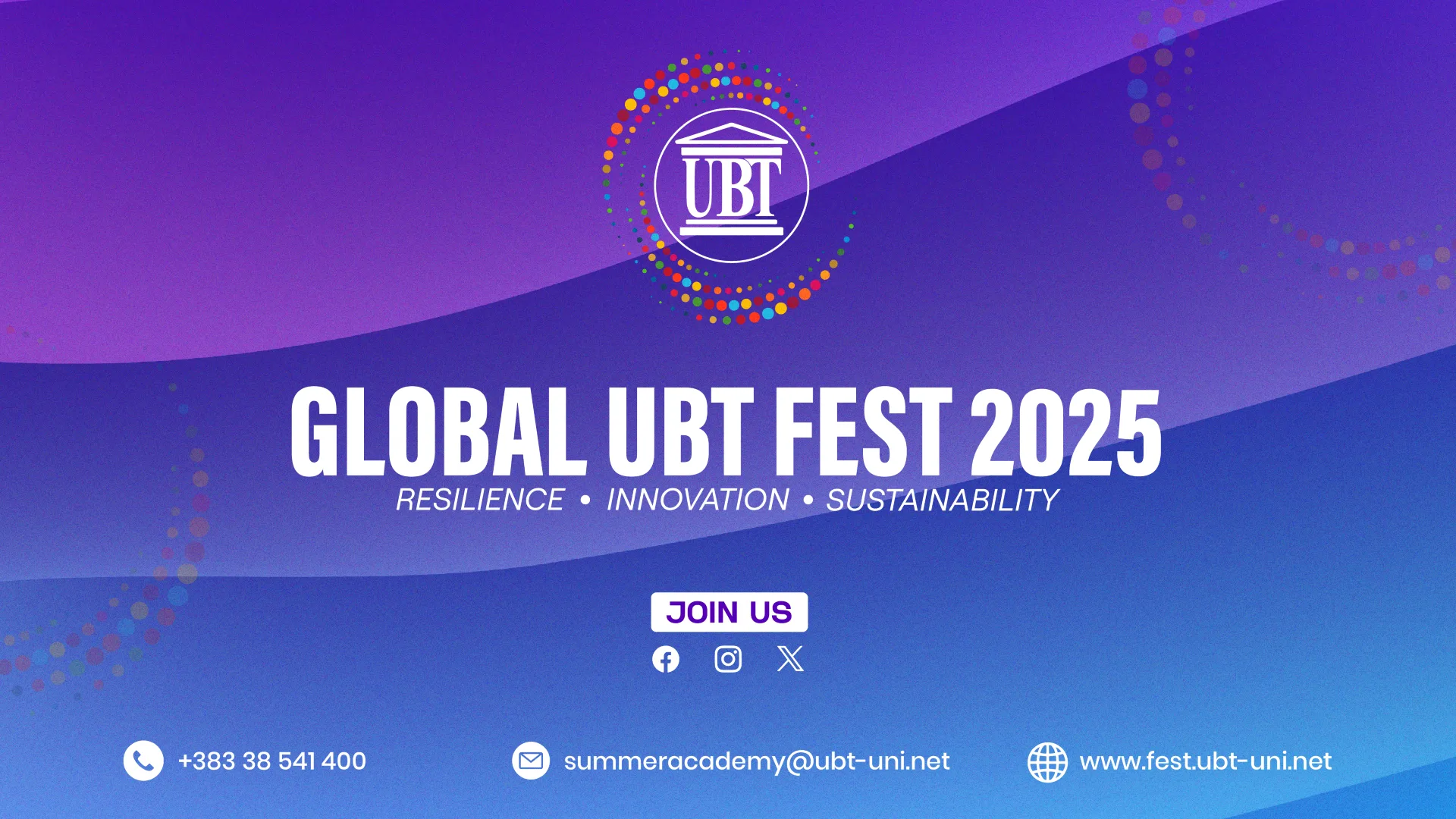 UBT

GLOBAL UBT FEST 2025
RESILIENCE • INNOVATION • SUSTAINABILITY

JOIN US

+383 38 541 400
summeracademy@ubt-uni.net
www.fest.ubt-uni.net